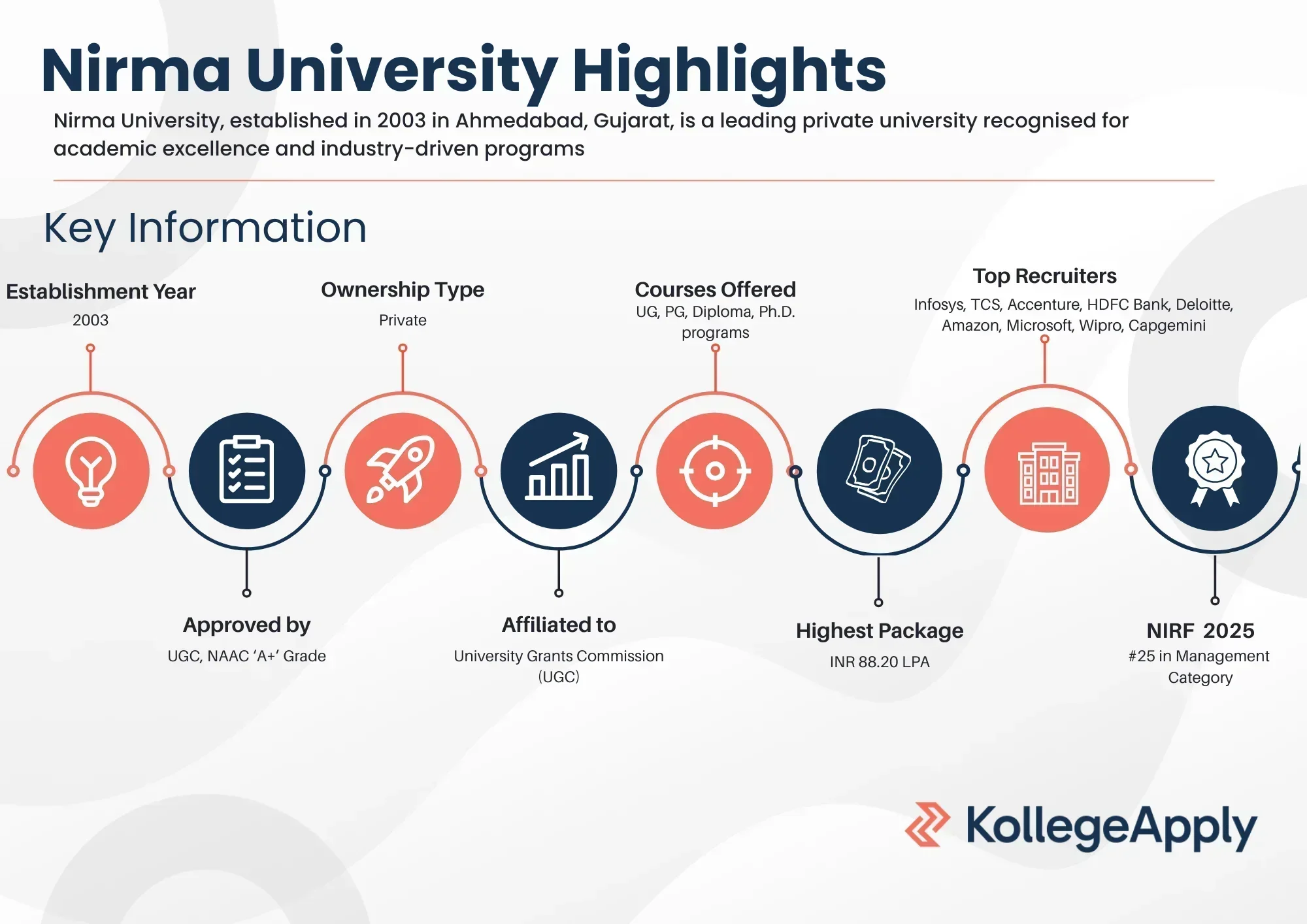 Nirma University Highlights

Nirma University, established in 2003 in Ahmedabad, Gujarat, is a leading private university recognised for academic excellence and industry-driven programs

Key Information

Establishment Year
2003

Ownership Type
Private

Courses Offered
UG, PG, Diploma, Ph.D. programs

Top Recruiters
Infosys, TCS, Accenture, HDFC Bank, Deloitte, Amazon, Microsoft, Wipro, Capgemini

Approved by
UGC, NAAC 'A+' Grade

Affiliated to
University Grants Commission (UGC)

Highest Package
INR 88.20 LPA

NIRF 2025
#25 in Management Category

KollegeApply